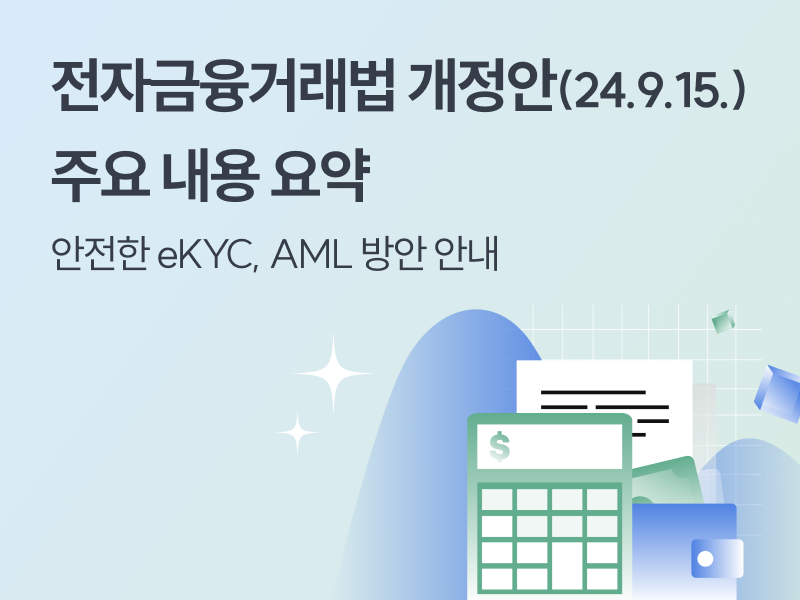 전자금융거래법 개정안(24.9.15.)
주요 내용 요약

안전한 eKYC, AML 방안 안내

$